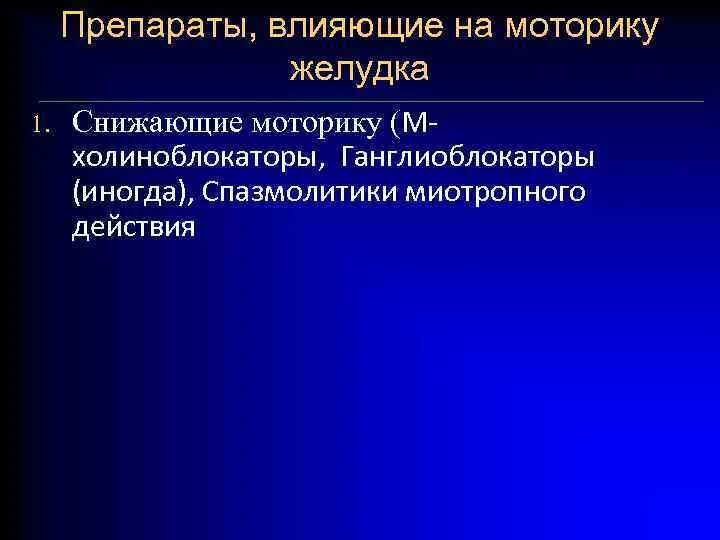 Препараты, влияющие на моторику желудка

1. Снижающие моторику (М-холиноблокаторы, Ганглиоблокаторы (иногда), Спазмолитики миотропного действия